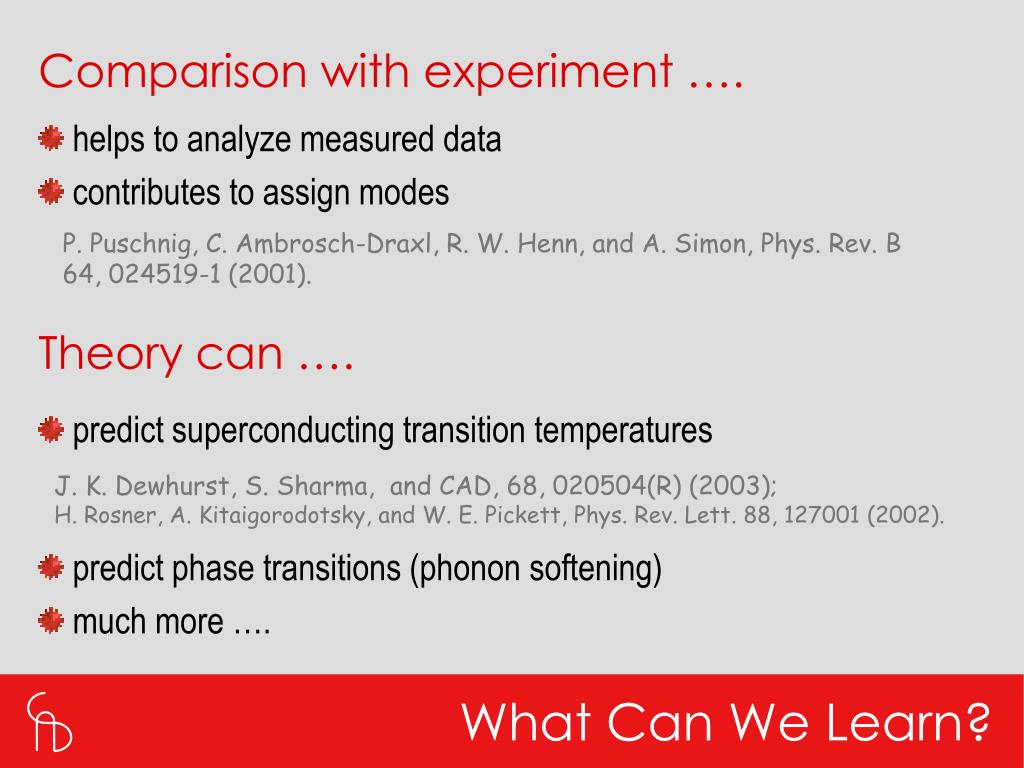 Comparison with experiment ….

helps to analyze measured data

contributes to assign modes

P. Puschnig, C. Ambrosch-Draxl, R. W. Henn, and A. Simon, Phys. Rev. B 64, 024519-1 (2001).

Theory can ….

predict superconducting transition temperatures

J. K. Dewhurst, S. Sharma, and CAD, 68, 020504(R) (2003);
H. Rosner, A. Kitaigorodotsky, and W. E. Pickett, Phys. Rev. Lett. 88, 127001 (2002).

predict phase transitions (phonon softening)

much more ….

What Can We Learn?